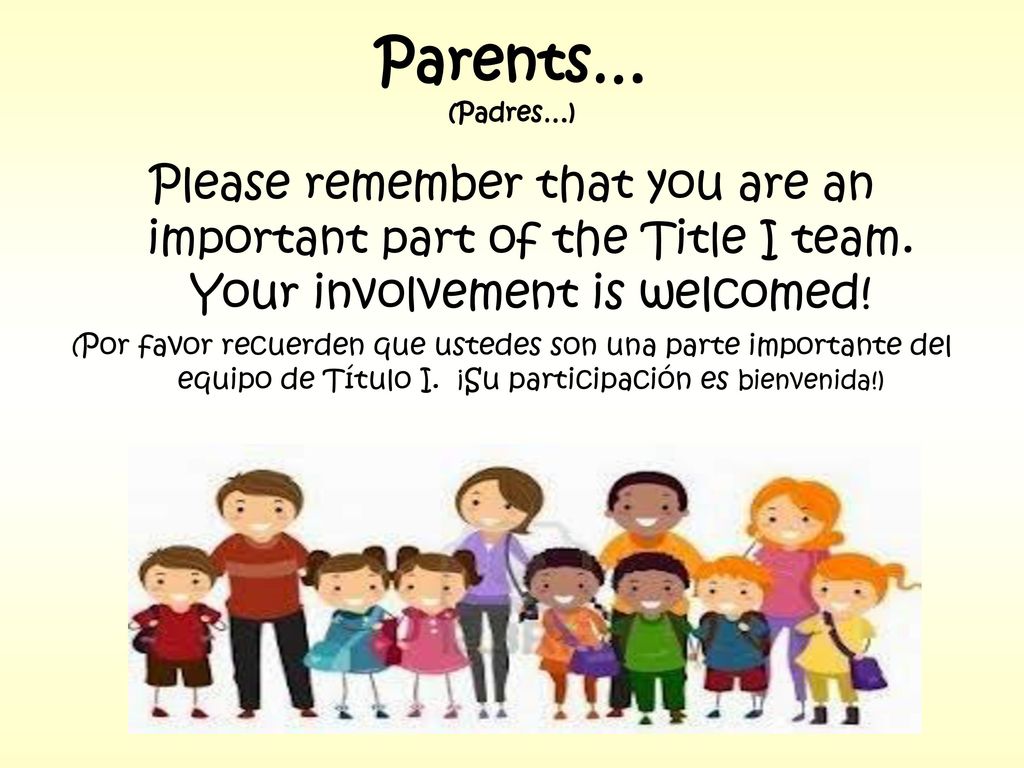 Parents…
(Padres…)

Please remember that you are an important part of the Title I team. Your involvement is welcomed!

(Por favor recuerden que ustedes son una parte importante del equipo de Título I. ¡Su participación es bienvenida!)